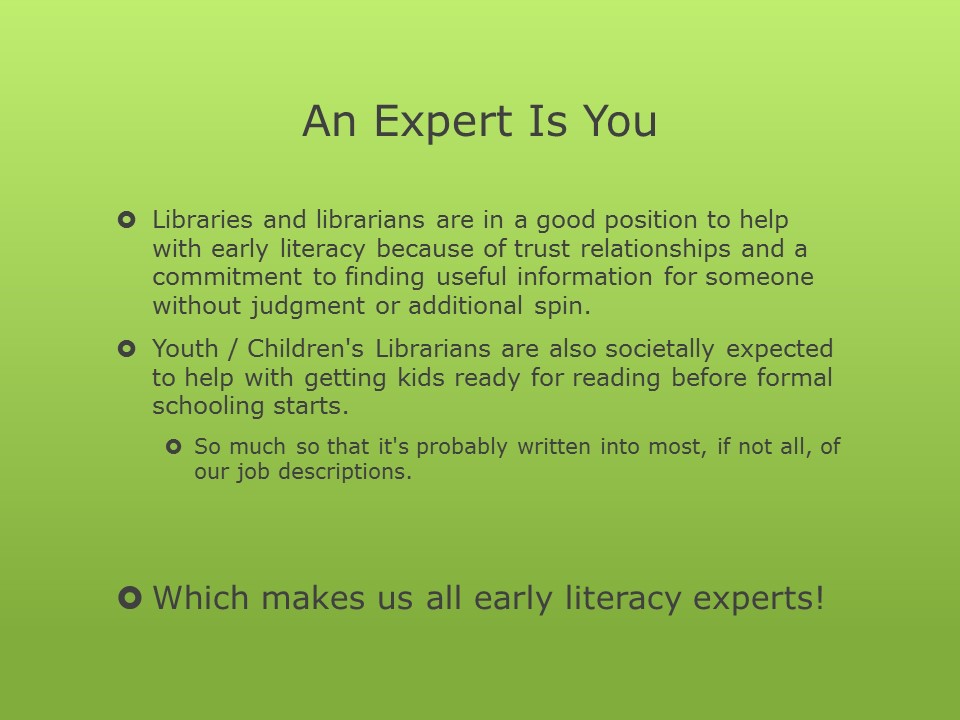 An Expert Is You

Libraries and librarians are in a good position to help with early literacy because of trust relationships and a commitment to finding useful information for someone without judgment or additional spin.

Youth / Children's Librarians are also societally expected to help with getting kids ready for reading before formal schooling starts.

So much so that it's probably written into most, if not all, of our job descriptions.

Which makes us all early literacy experts!